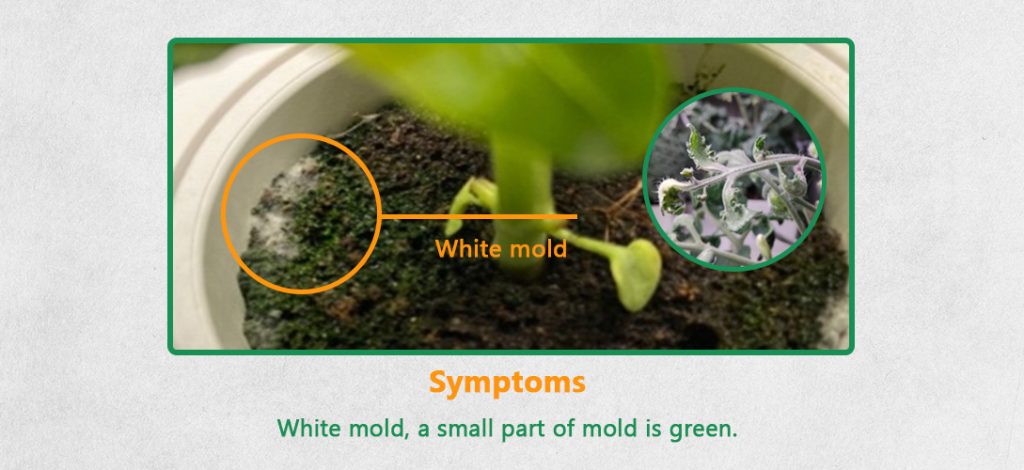 White mold

Symptoms

White mold, a small part of mold is green.